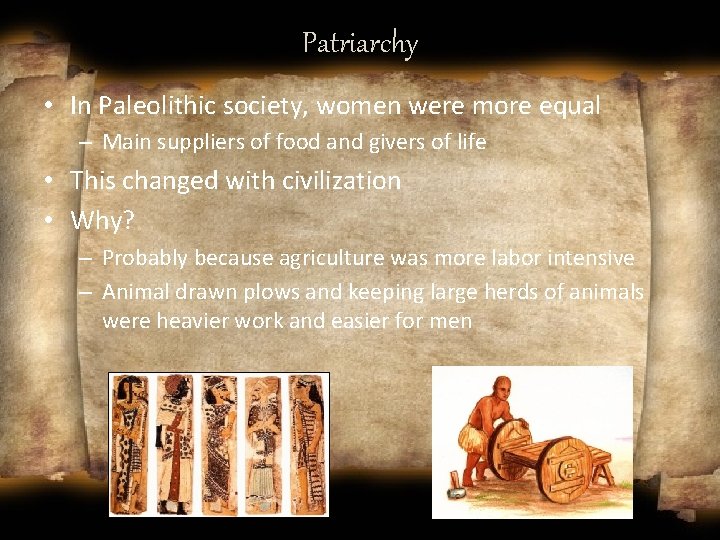 Patriarchy

• In Paleolithic society, women were more equal
 – Main suppliers of food and givers of life
• This changed with civilization
• Why?
 – Probably because agriculture was more labor intensive
 – Animal drawn plows and keeping large herds of animals were heavier work and easier for men